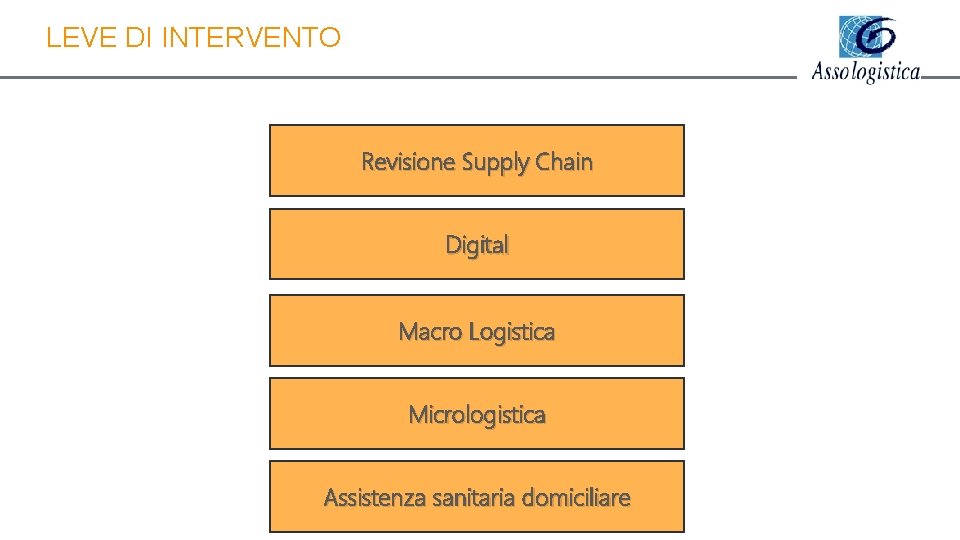 LEVE DI INTERVENTO

Assologistica

Revisione Supply Chain

Digital

Macro Logistica

Micrologistica

Assistenza sanitaria domiciliare